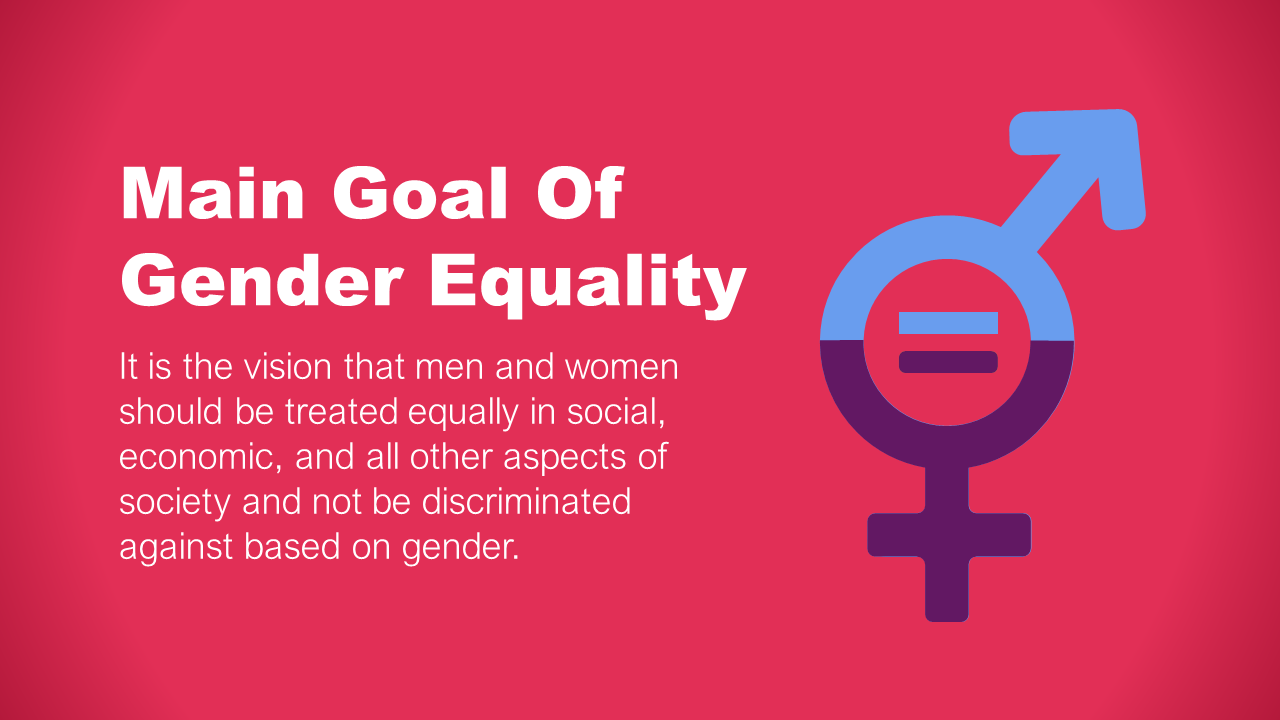 Main Goal Of Gender Equality

It is the vision that men and women should be treated equally in social, economic, and all other aspects of society and not be discriminated against based on gender.